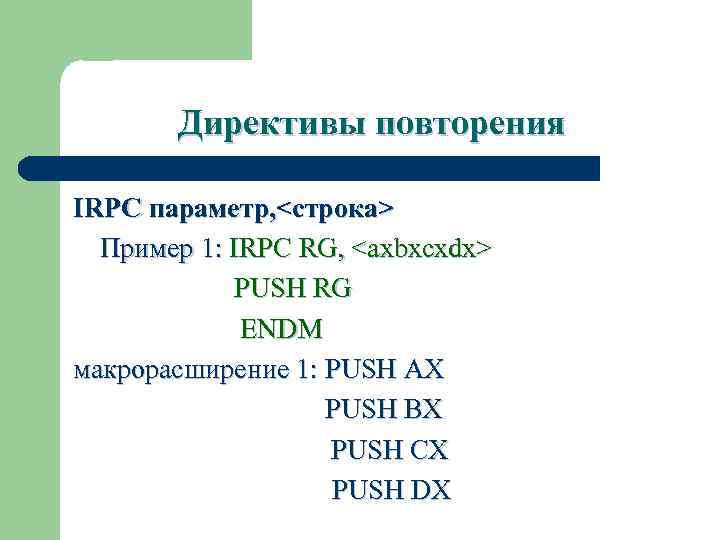 Директивы повторения

IRPC параметр,<строка>

Пример 1: IRPC RG, <axbxcxdx>
PUSH RG
ENDM

макрорасширение 1: PUSH AX
PUSH BX
PUSH CX
PUSH DX